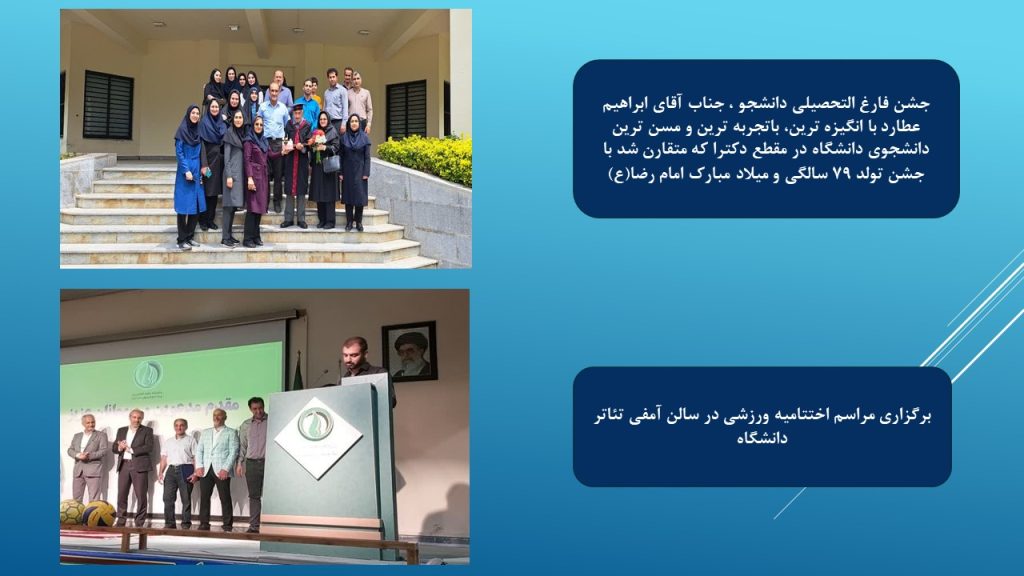 جشن فارغ التحصیلی دانشجو ، جناب آقای ابراهیم عطارد با انگیزه ترین، باتجربه ترین و مسن ترین دانشجوی دانشگاه در مقطع دکترا که متقارن شد با جشن تولد ۷۹ سالگی و میلاد مبارک امام رضا(ع)

برگزاری مراسم اختتامیه ورزشی در سالن آمفی تئاتر دانشگاه